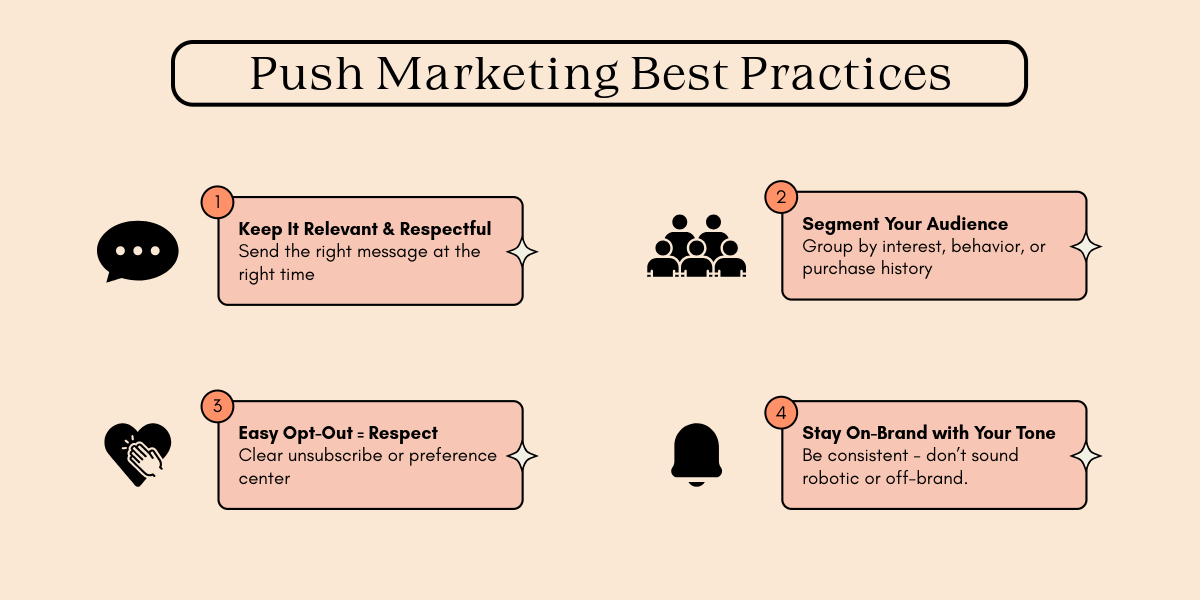 Push Marketing Best Practices

1
Keep It Relevant & Respectful
Send the right message at the right time

2
Segment Your Audience
Group by interest, behavior, or purchase history

3
Easy Opt-Out = Respect
Clear unsubscribe or preference center

4
Stay On-Brand with Your Tone
Be consistent - don't sound robotic or off-brand.